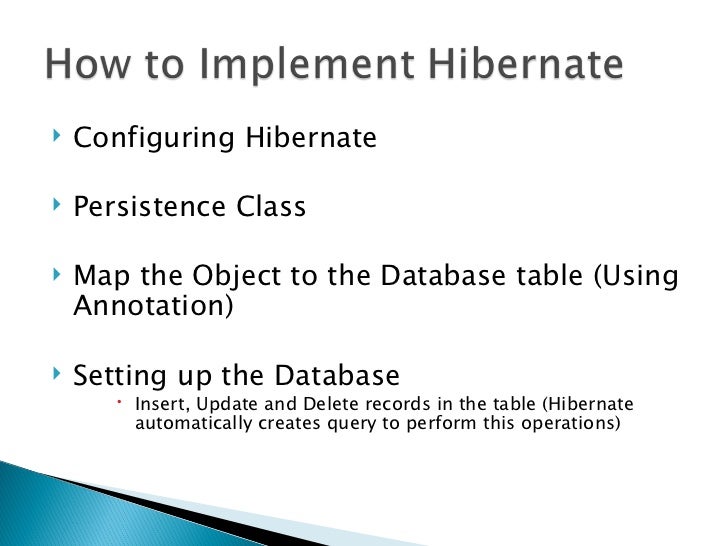 How to Implement Hibernate

Configuring Hibernate

Persistence Class

Map the Object to the Database table (Using Annotation)

Setting up the Database

Insert, Update and Delete records in the table (Hibernate automatically creates query to perform this operations)